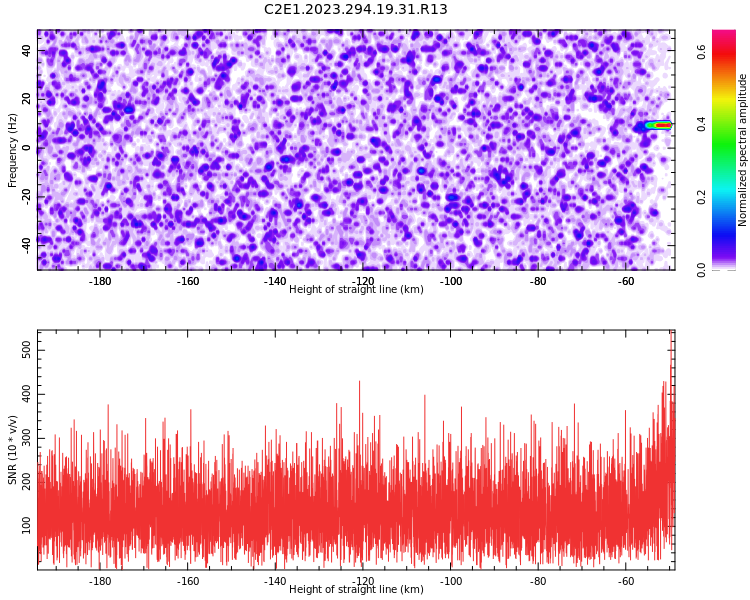 C2E1.2023.294.19.31.R13

Frequency (Hz)
40
20
0
-20
-40

-180 -160 -140 -120 -100 -80 -60
Height of straight line (km)

Normalized spectral amplitude
0.0 0.2 0.4 0.6

SNR (10 * v/v)
500
400
300
200
100

-180 -160 -140 -120 -100 -80 -60
Height of straight line (km)